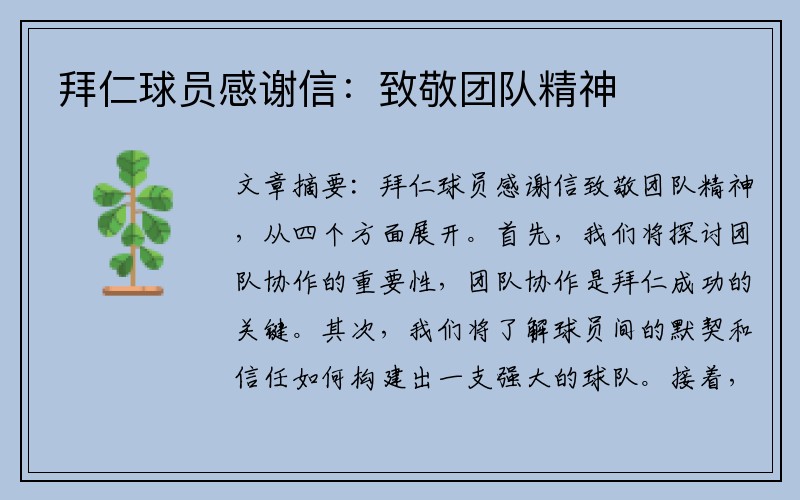 拜仁球员感谢信：致敬团队精神

文章摘要：拜仁球员感谢信致敬团队精神，从四个方面展开。首先，我们将探讨团队协作的重要性，团队协作是拜仁成功的关键。其次，我们将了解球员间的默契和信任如何构建出一支强大的球队。接着，